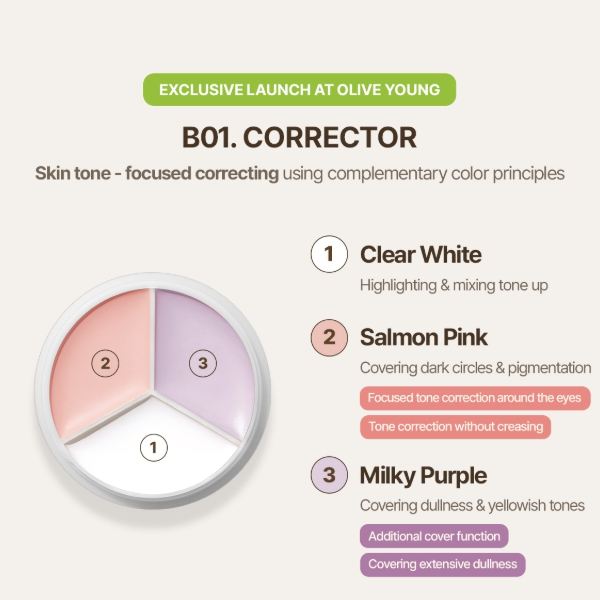 EXCLUSIVE LAUNCH AT OLIVE YOUNG

B01. CORRECTOR

Skin tone - focused correcting using complementary color principles

2

3

1

1 Clear White

Highlighting & mixing tone up

2 Salmon Pink

Covering dark circles & pigmentation

Focused tone correction around the eyes

Tone correction without creasing

3 Milky Purple

Covering dullness & yellowish tones

Additional cover function

Covering extensive dullness